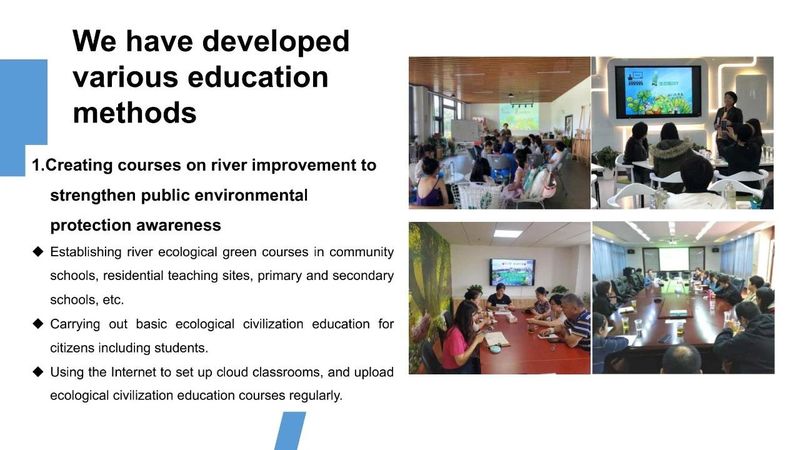 We have developed various education methods

1.Creating courses on river improvement to strengthen public environmental protection awareness

◆ Establishing river ecological green courses in community schools, residential teaching sites, primary and secondary schools, etc.

◆ Carrying out basic ecological civilization education for citizens including students.

◆ Using the Internet to set up cloud classrooms, and upload ecological civilization education courses regularly.